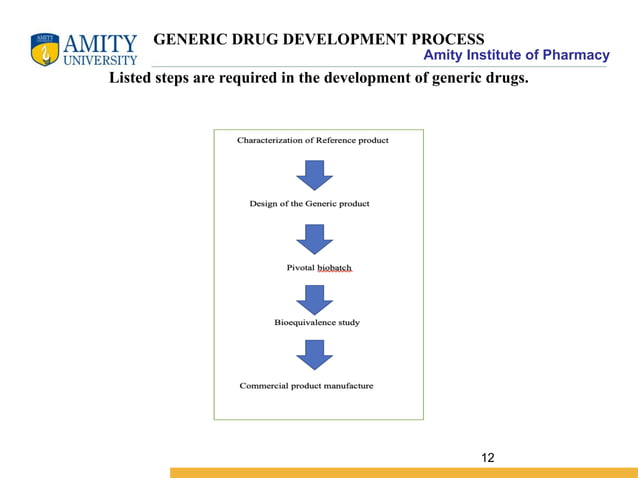 AMITY UNIVERSITY

GENERIC DRUG DEVELOPMENT PROCESS

Amity Institute of Pharmacy

Listed steps are required in the development of generic drugs.

Characterization of Reference product

Design of the Generic product

Pivotal biobatch

Bioequivalence study

Commercial product manufacture

12